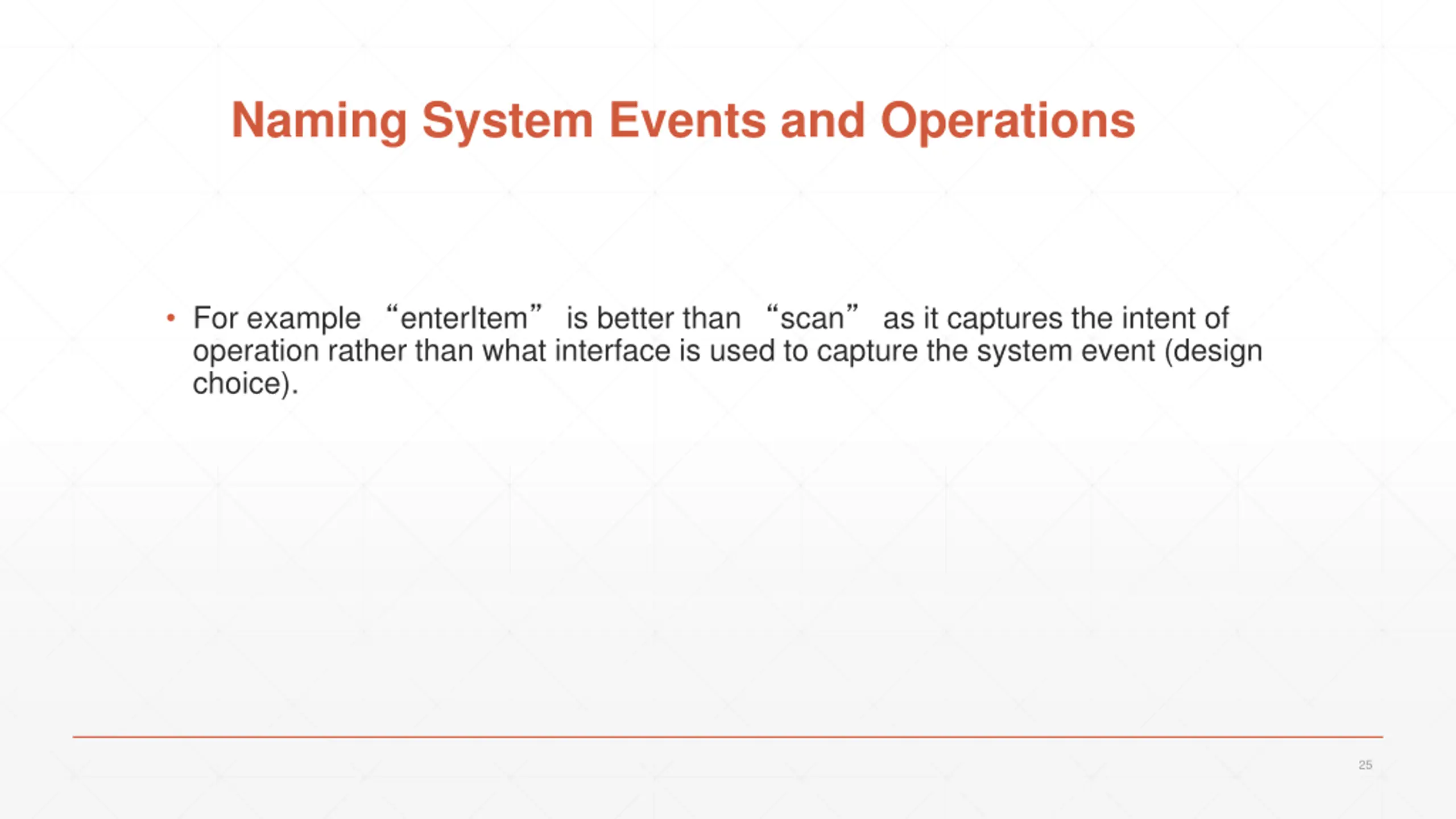 Naming System Events and Operations

• For example “enterItem” is better than “scan” as it captures the intent of operation rather than what interface is used to capture the system event (design choice).

25